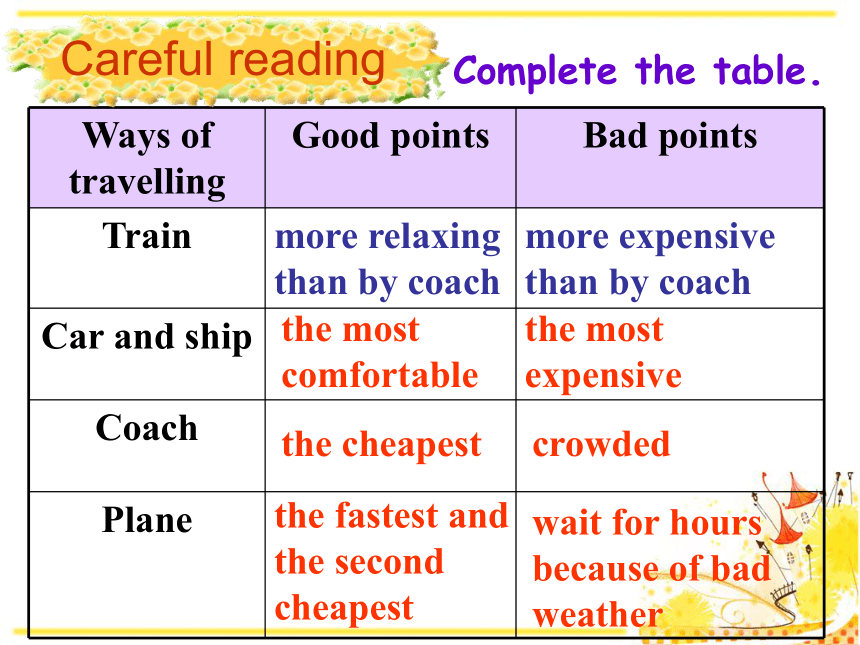 Careful reading

Complete the table.

| Ways of travelling | Good points | Bad points |
|---|---|---|
| Train | more relaxing than by coach | more expensive than by coach |
| Car and ship | the most comfortable | the most expensive |
| Coach | the cheapest | crowded |
| Plane | the fastest and the second cheapest | wait for hours because of bad weather |